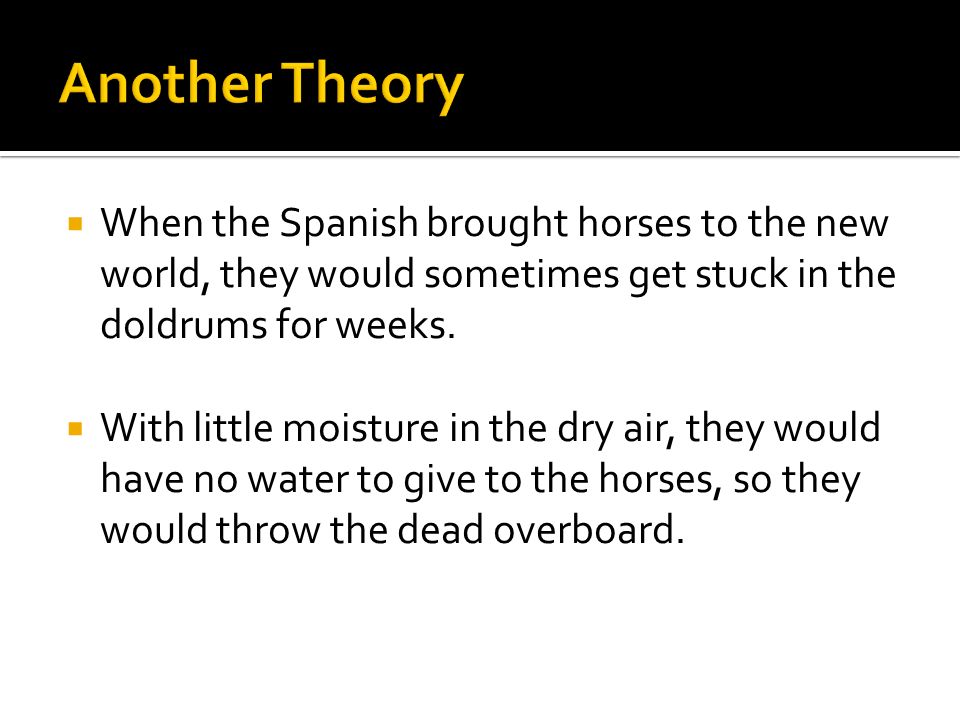 Another Theory

▪ When the Spanish brought horses to the new world, they would sometimes get stuck in the doldrums for weeks.

▪ With little moisture in the dry air, they would have no water to give to the horses, so they would throw the dead overboard.